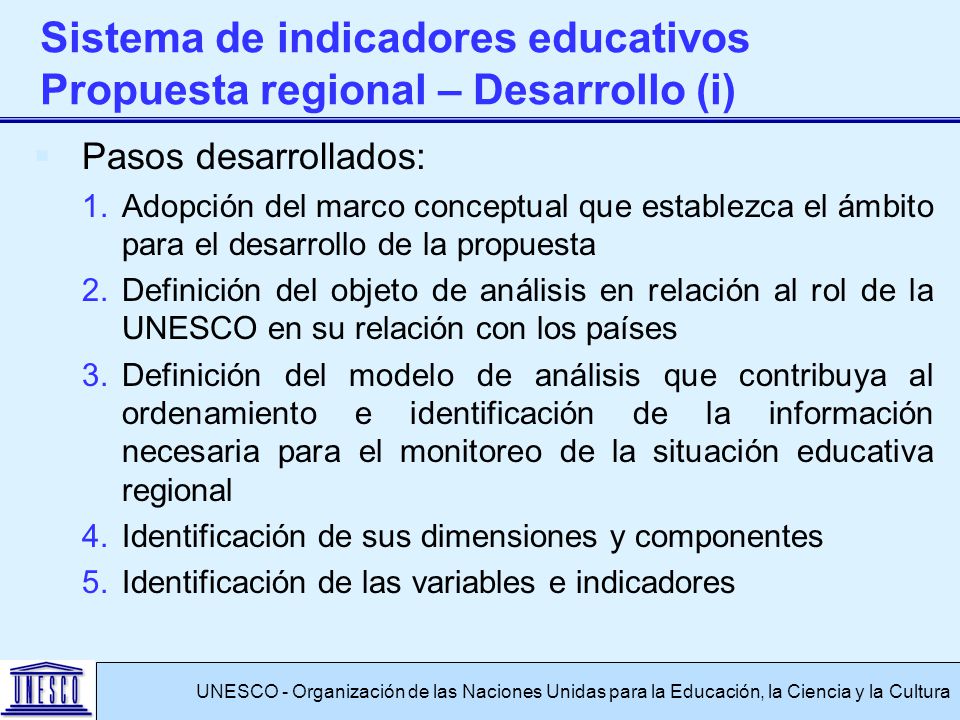 Sistema de indicadores educativos
Propuesta regional – Desarrollo (i)

Pasos desarrollados:

1. Adopción del marco conceptual que establezca el ámbito para el desarrollo de la propuesta
2. Definición del objeto de análisis en relación al rol de la UNESCO en su relación con los países
3. Definición del modelo de análisis que contribuya al ordenamiento e identificación de la información necesaria para el monitoreo de la situación educativa regional
4. Identificación de sus dimensiones y componentes
5. Identificación de las variables e indicadores

UNESCO

UNESCO - Organización de las Naciones Unidas para la Educación, la Ciencia y la Cultura